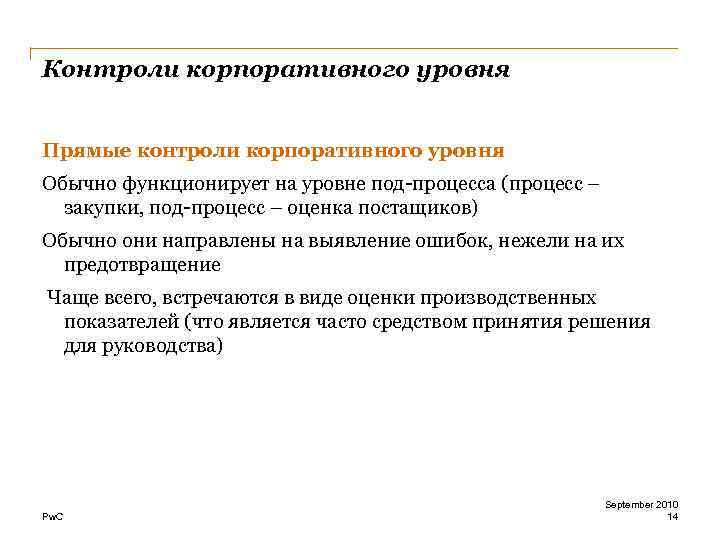 Контроли корпоративного уровня

Прямые контроли корпоративного уровня

Обычно функционирует на уровне под-процесса (процесс – закупки, под-процесс – оценка постащиков)

Обычно они направлены на выявление ошибок, нежели на их предотвращение

Чаще всего, встречаются в виде оценки производственных показателей (что является часто средством принятия решения для руководства)

PwC

September 2010
14